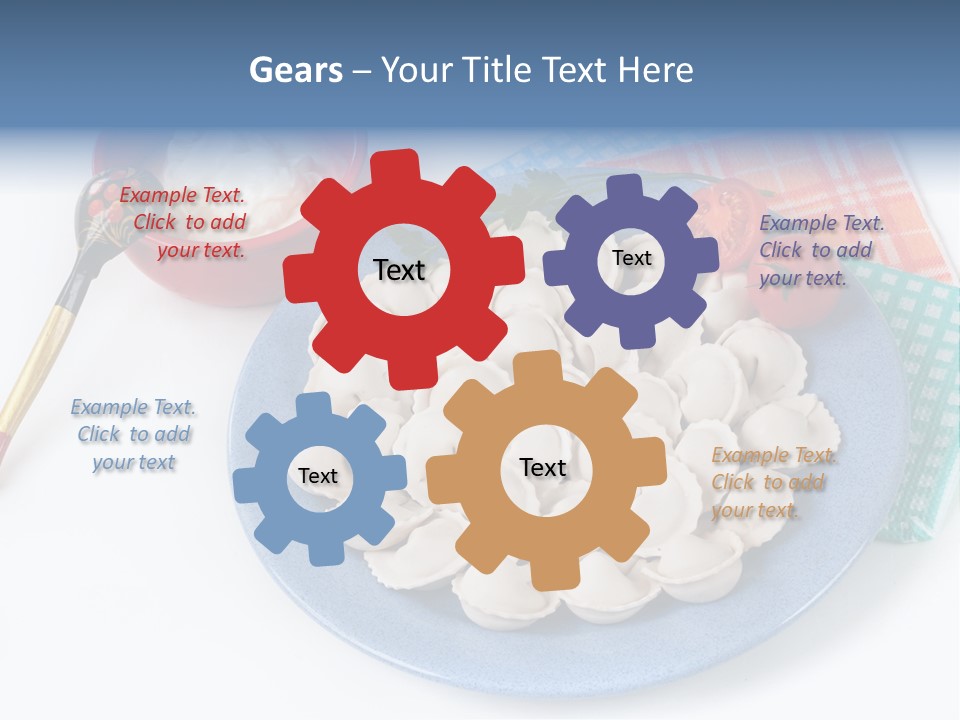 Gears – Your Title Text Here

Example Text. Click to add your text.

Text

Text

Example Text. Click to add your text.

Example Text. Click to add your text

Text

Text

Example Text. Click to add your text.